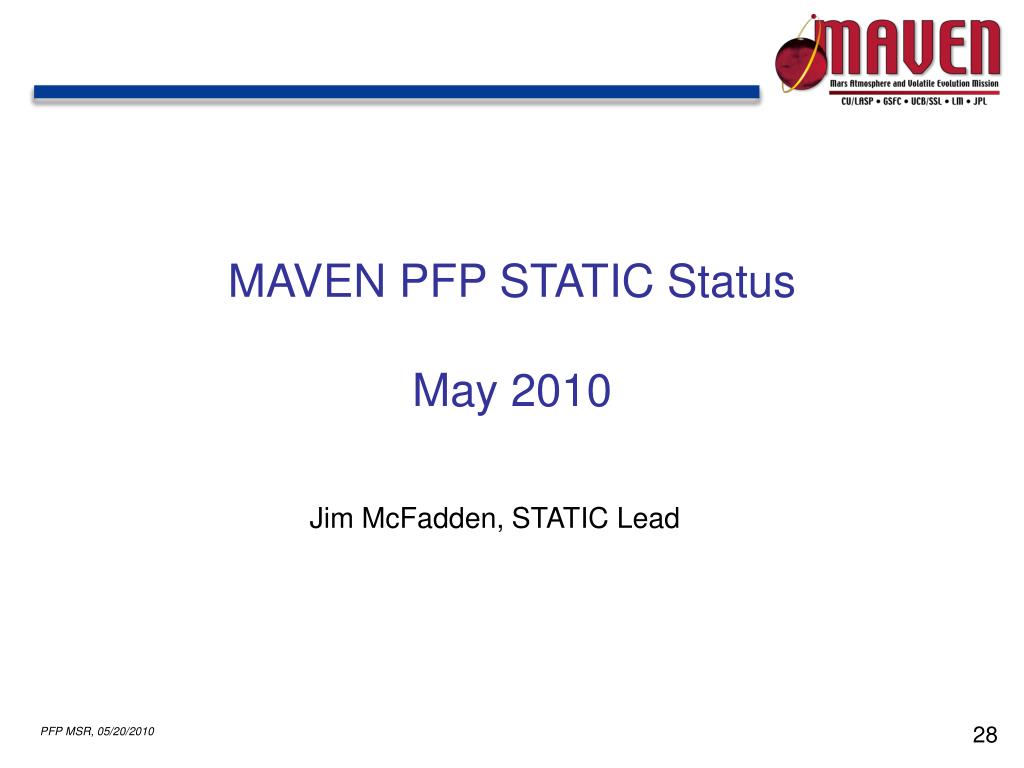 MAVEN
Mars Atmosphere and Volatile Evolution Mission
CU/LASP • GSFC • UCB/SSL • LM • JPL

MAVEN PFP STATIC Status

May 2010

Jim McFadden, STATIC Lead

PFP MSR, 05/20/2010

28